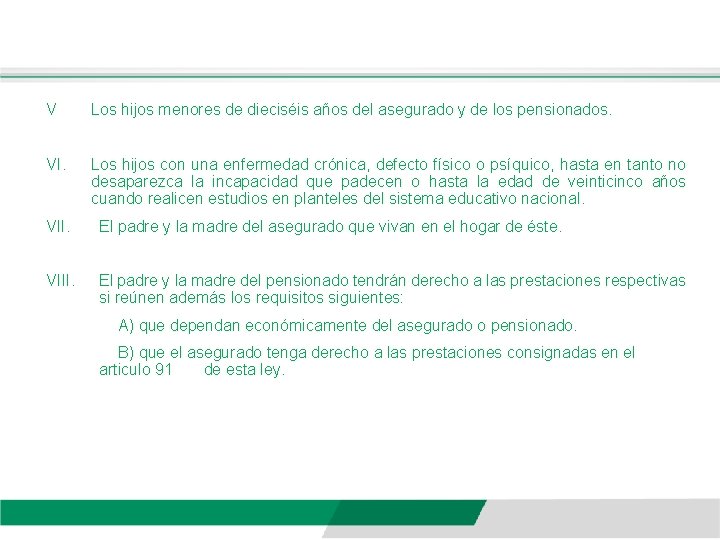 V Los hijos menores de dieciséis años del asegurado y de los pensionados.

VI. Los hijos con una enfermedad crónica, defecto físico o psíquico, hasta en tanto no desaparezca la incapacidad que padecen o hasta la edad de veinticinco años cuando realicen estudios en planteles del sistema educativo nacional.

VII. El padre y la madre del asegurado que vivan en el hogar de éste.

VIII. El padre y la madre del pensionado tendrán derecho a las prestaciones respectivas si reúnen además los requisitos siguientes:

A) que dependan económicamente del asegurado o pensionado.

B) que el asegurado tenga derecho a las prestaciones consignadas en el articulo 91 de esta ley.